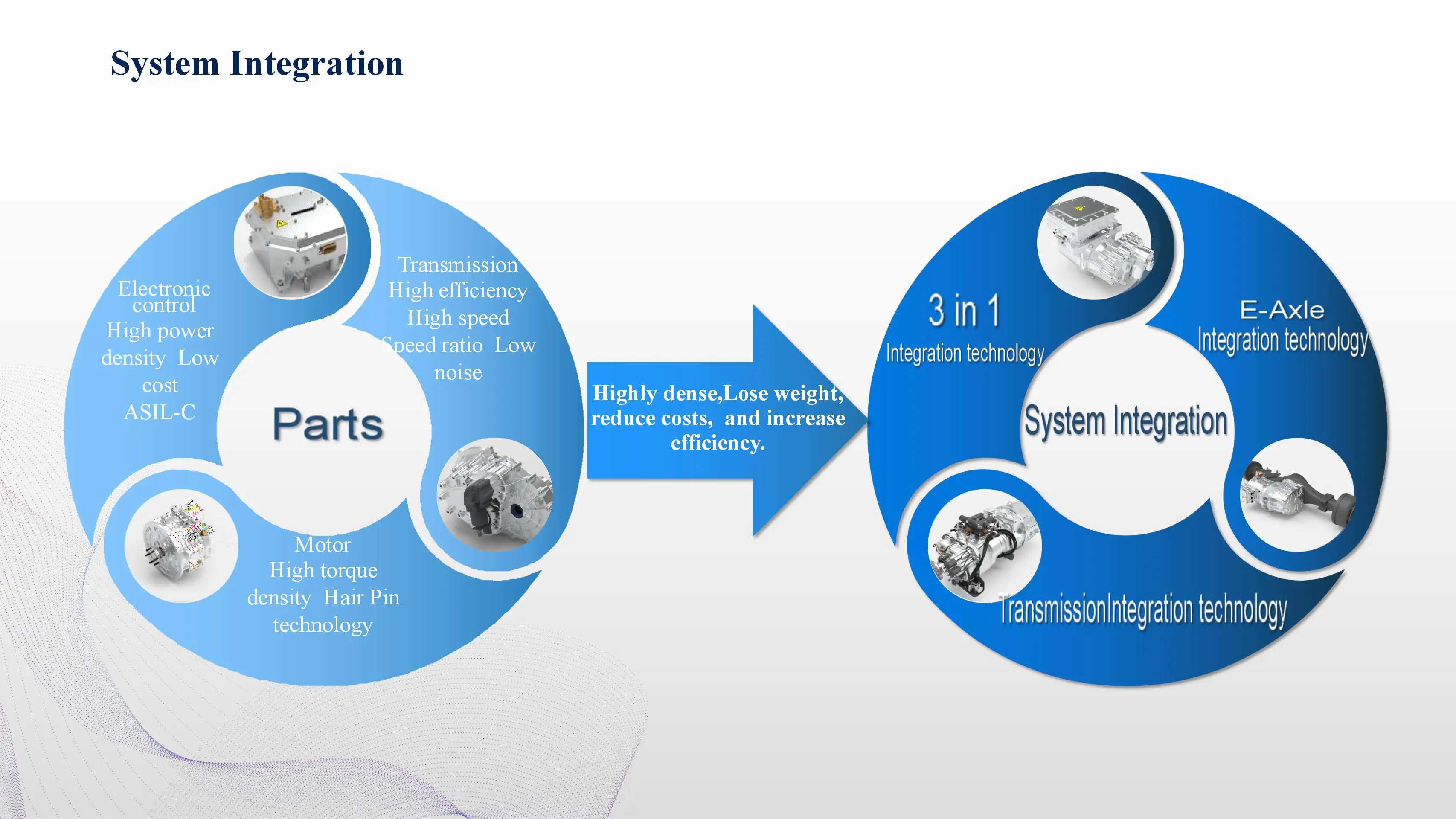 System Integration

Electronic control
High power density Low cost
ASIL-C

Transmission
High efficiency
High speed
Speed ratio Low noise

Parts

Motor
High torque density Hair Pin technology

Highly dense,Lose weight, reduce costs, and increase efficiency.

3 in 1
Integration technology

E-Axle
Integration technology

System Integration

TransmissionIntegration technology